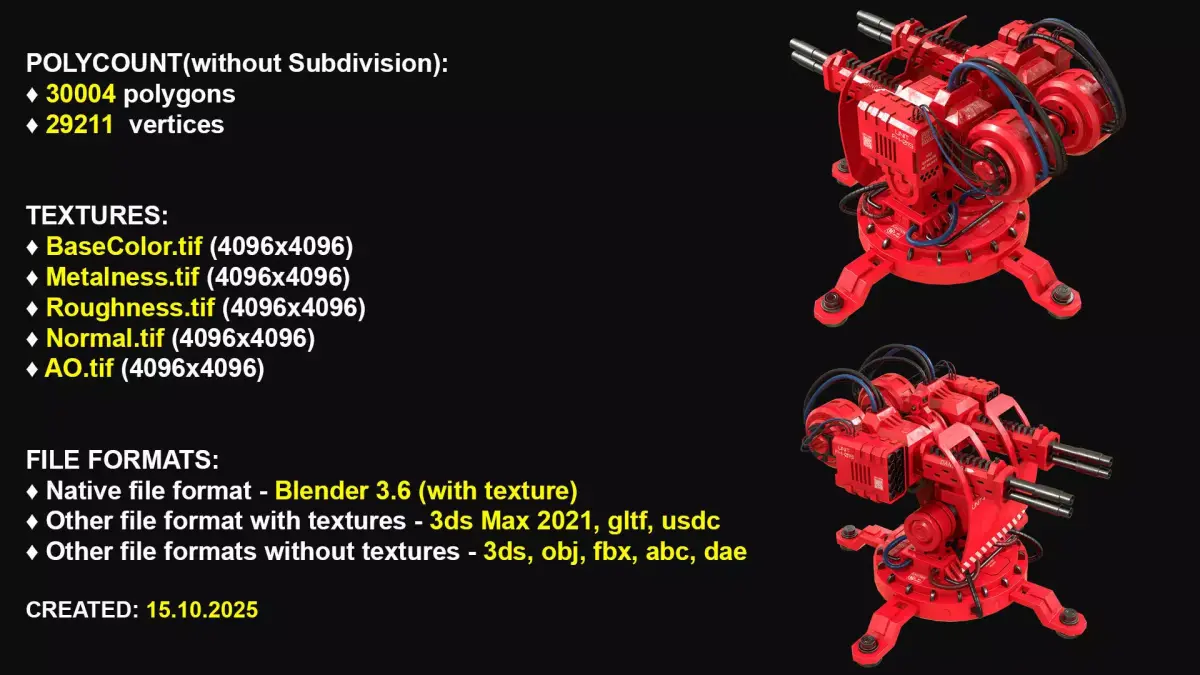 POLYCOUNT(without Subdivision):
♦ 30004 polygons
♦ 29211 vertices

TEXTURES:
♦ BaseColor.tif (4096x4096)
♦ Metalness.tif (4096x4096)
♦ Roughness.tif (4096x4096)
♦ Normal.tif (4096x4096)
♦ AO.tif (4096x4096)

FILE FORMATS:
♦ Native file format - Blender 3.6 (with texture)
♦ Other file format with textures - 3ds Max 2021, gltf, usdc
♦ Other file formats without textures - 3ds, obj, fbx, abc, dae

CREATED: 15.10.2025